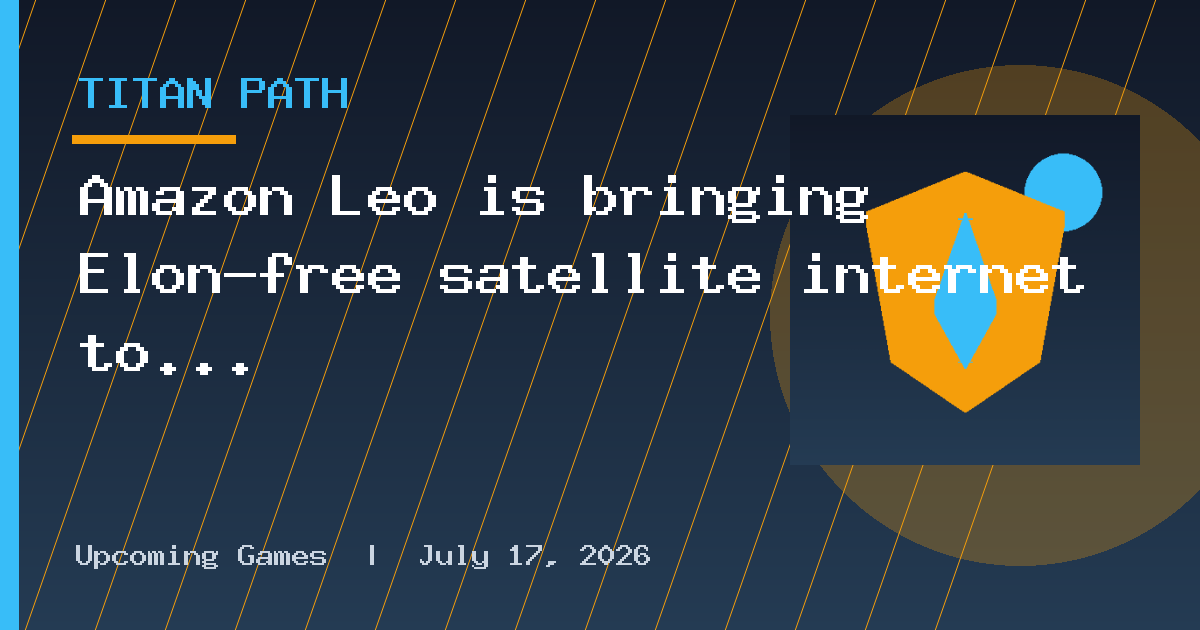 TITAN PATH

Amazon Leo is bringing Elon-free satellite internet to...

Upcoming Games | July 17, 2026